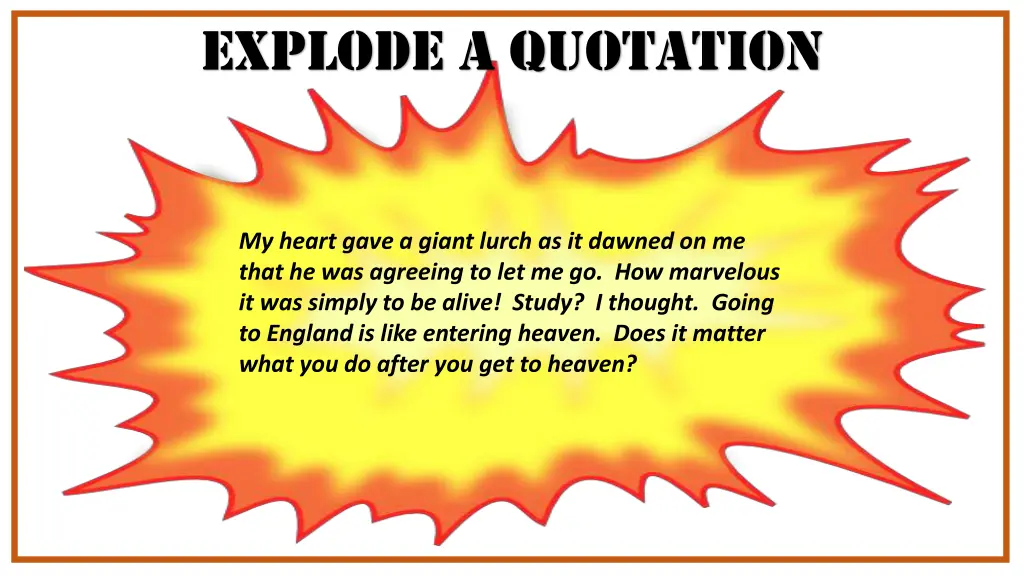 EXPLODE A QUOTATION

My heart gave a giant lurch as it dawned on me that he was agreeing to let me go. How marvelous it was simply to be alive! Study? I thought. Going to England is like entering heaven. Does it matter what you do after you get to heaven?